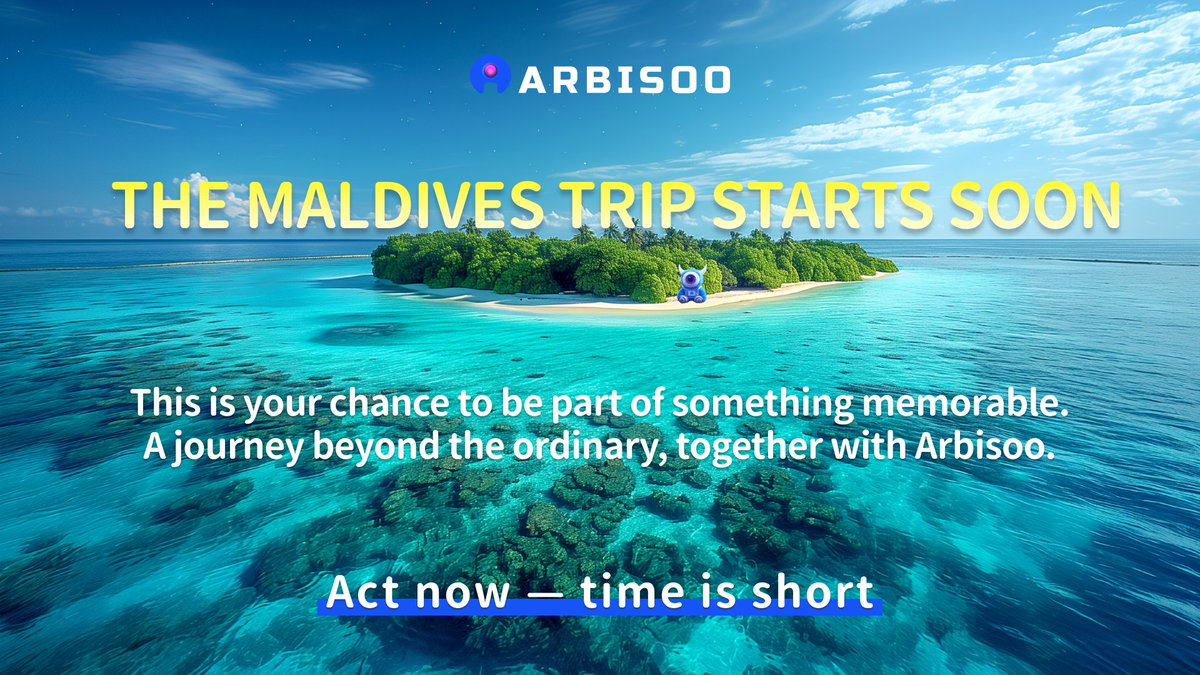 ARBISOO

THE MALDIVES TRIP STARTS SOON

This is your chance to be part of something memorable. A journey beyond the ordinary, together with Arbisoo.

Act now — time is short